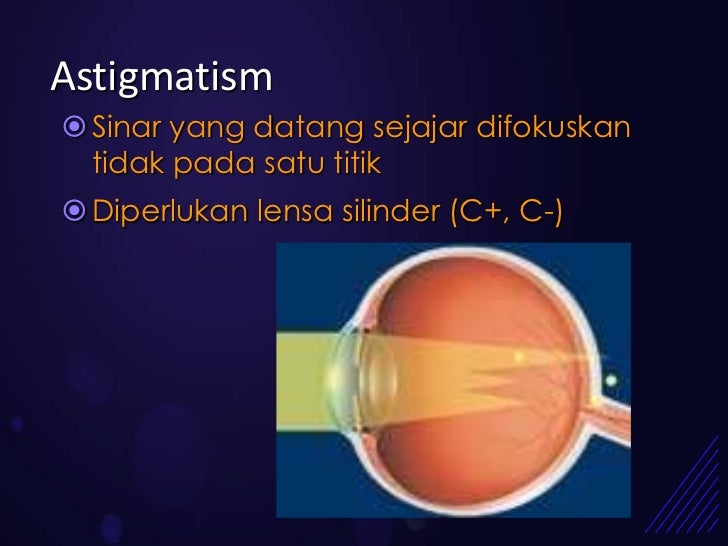 Astigmatism

Sinar yang datang sejajar difokuskan tidak pada satu titik

Diperlukan lensa silinder (C+, C-)